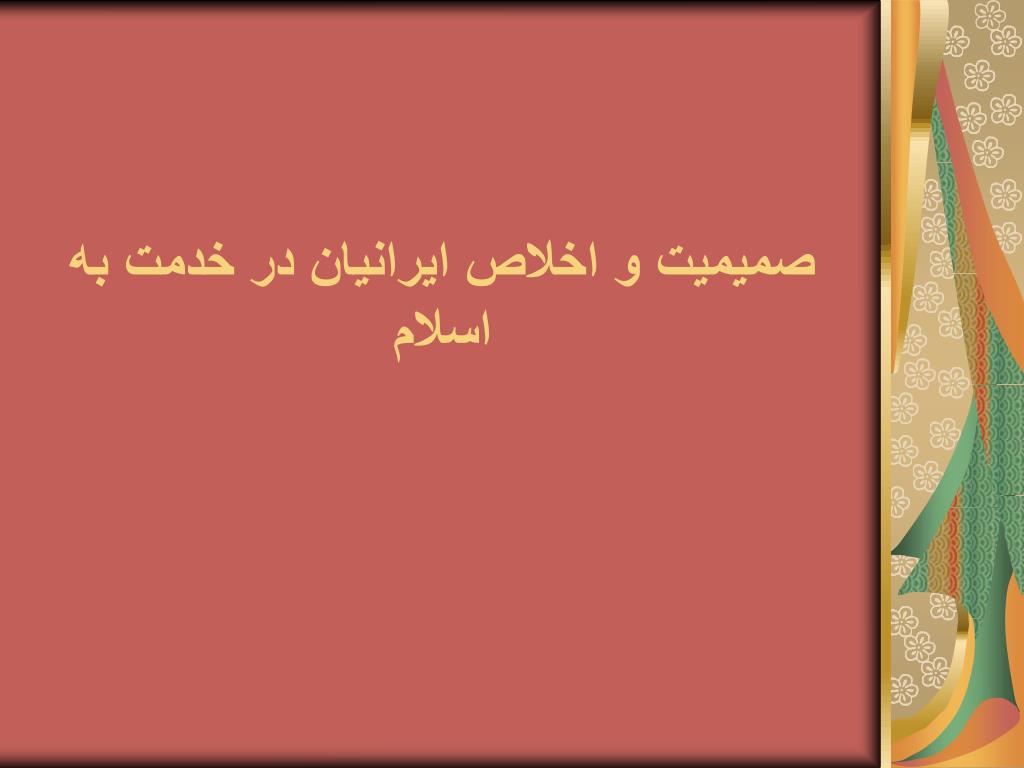 صمیمیت و اخلاص ایرانیان در خدمت به اسلام